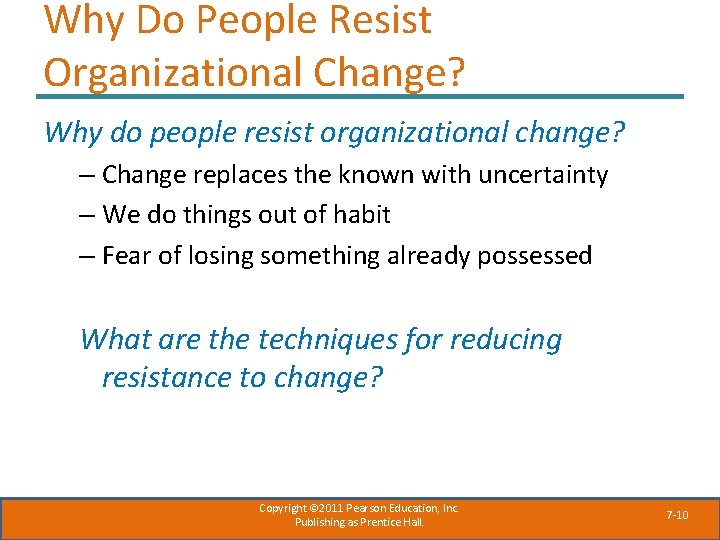 Why Do People Resist Organizational Change?

Why do people resist organizational change?

– Change replaces the known with uncertainty

– We do things out of habit

– Fear of losing something already possessed

What are the techniques for reducing resistance to change?

Copyright ©2011 Pearson Education, Inc. Publishing as Prentice Hall.

7-10